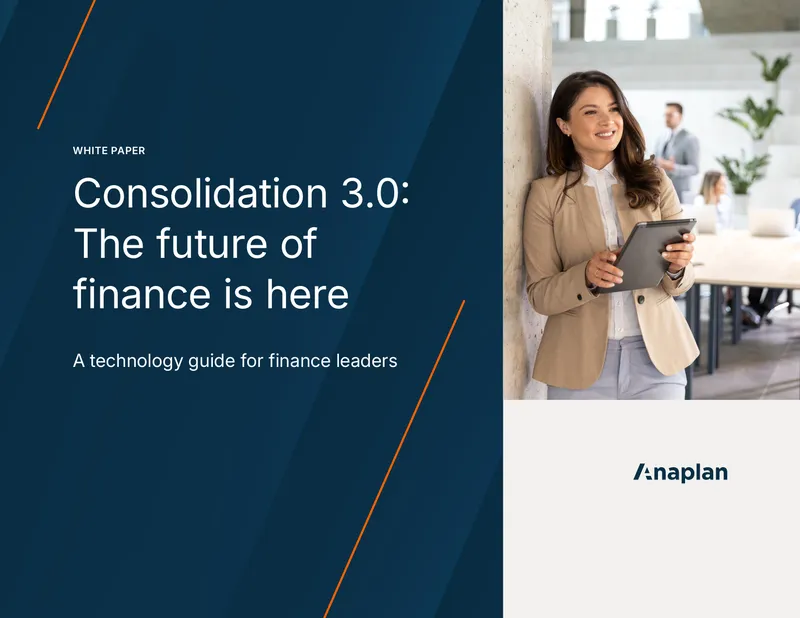 WHITE PAPER

Consolidation 3.0: The future of finance is here

A technology guide for finance leaders

Anaplan